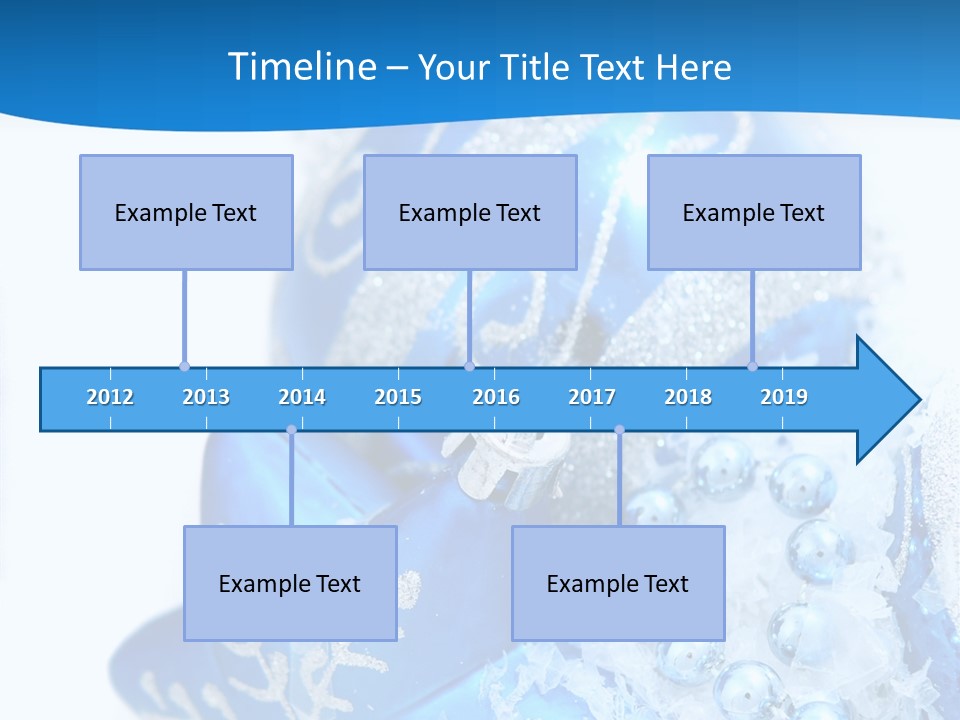 Timeline – Your Title Text Here

Example Text

Example Text

Example Text

2012 2013 2014 2015 2016 2017 2018 2019

Example Text

Example Text